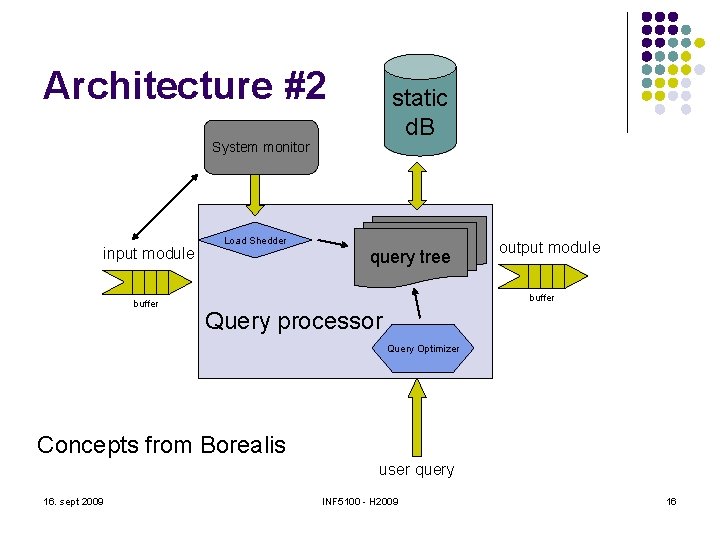 Architecture #2

static dB

System monitor

Load Shedder

query tree

input module

buffer

output module

buffer

Query processor

Query Optimizer

Concepts from Borealis

user query

16. sept 2009

INF5100 - H2009

16